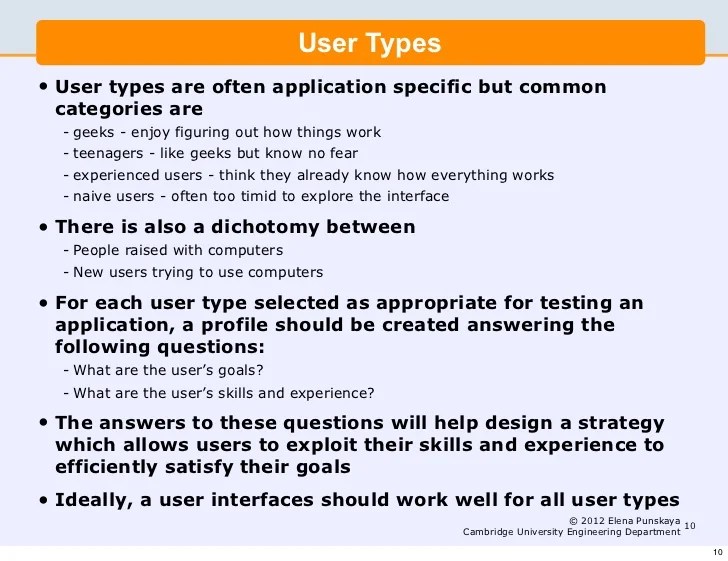 User Types

• User types are often application specific but common categories are
- geeks - enjoy figuring out how things work
- teenagers - like geeks but know no fear
- experienced users - think they already know how everything works
- naive users - often too timid to explore the interface

• There is also a dichotomy between
- People raised with computers
- New users trying to use computers

• For each user type selected as appropriate for testing an application, a profile should be created answering the following questions:
- What are the user's goals?
- What are the user's skills and experience?

• The answers to these questions will help design a strategy which allows users to exploit their skills and experience to efficiently satisfy their goals

• Ideally, a user interfaces should work well for all user types

© 2012 Elena Punskaya
Cambridge University Engineering Department
10

10